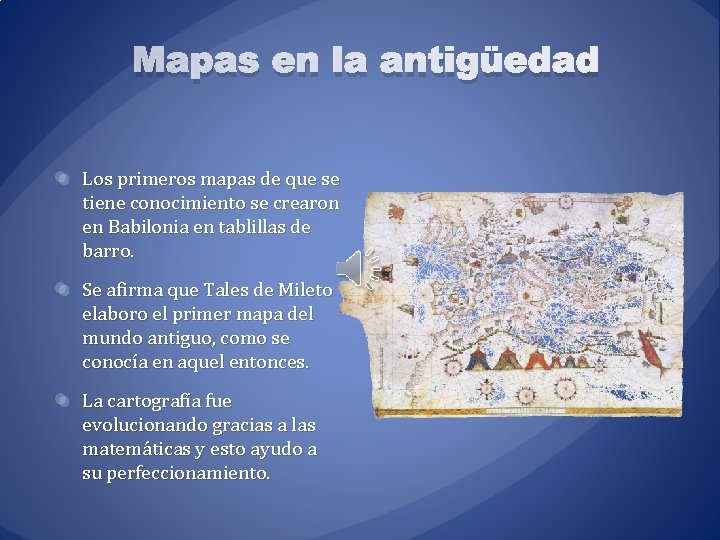 Mapas en la antigüedad

Los primeros mapas de que se tiene conocimiento se crearon en Babilonia en tablillas de barro.

Se afirma que Tales de Mileto elaboro el primer mapa del mundo antiguo, como se conocía en aquel entonces.

La cartografía fue evolucionando gracias a las matemáticas y esto ayudo a su perfeccionamiento.